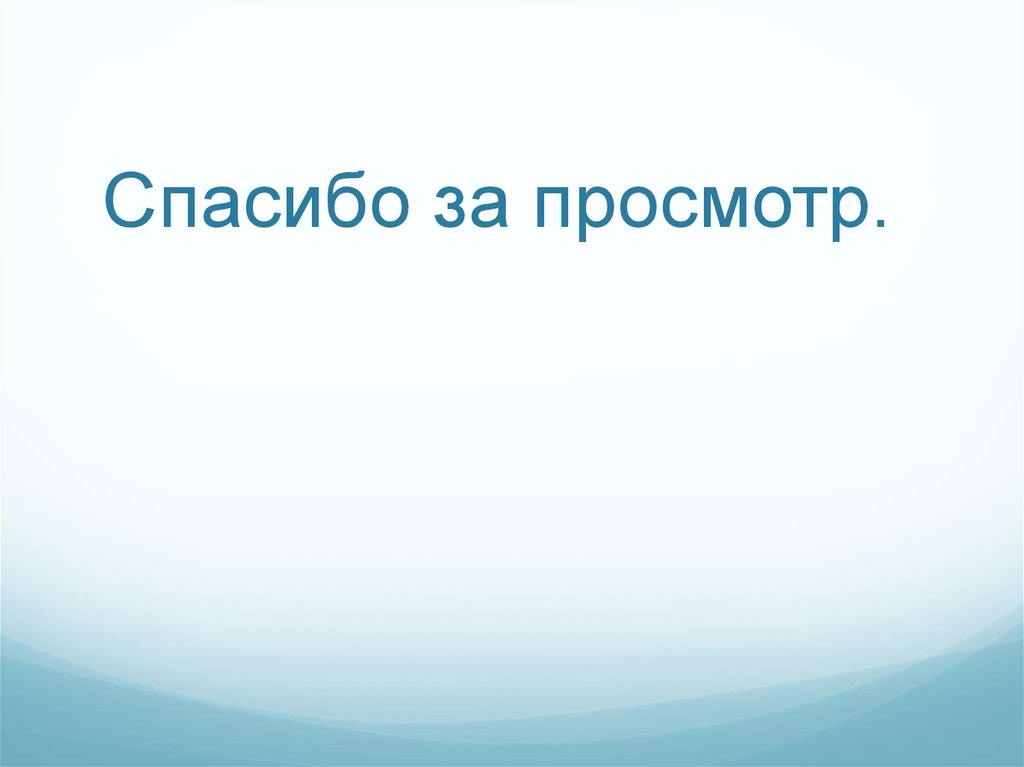 Спасибо за просмотр.